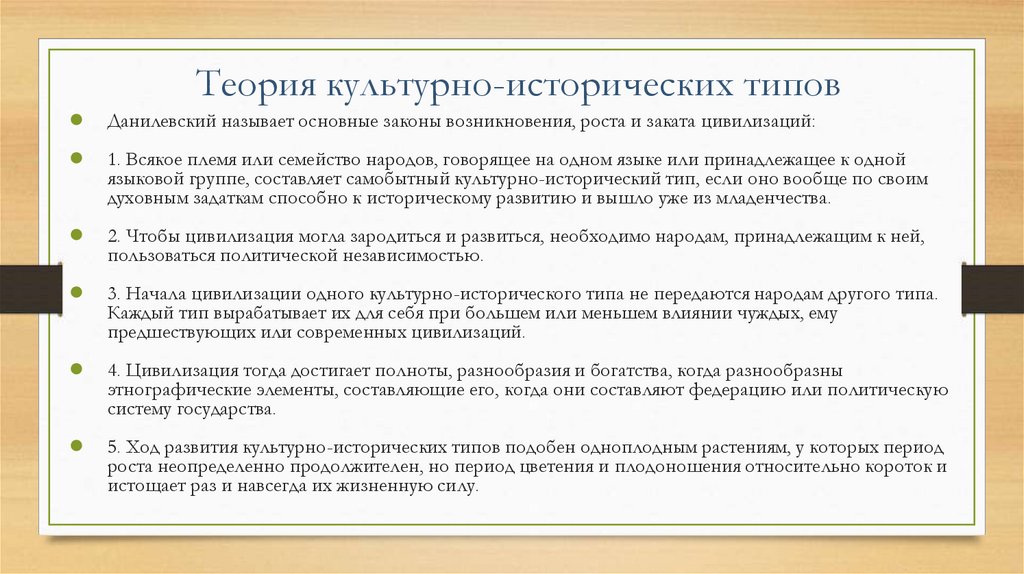 Теория культурно-исторических типов

Данилевский называет основные законы возникновения, роста и заката цивилизаций:

1. Всякое племя или семейство народов, говорящее на одном языке или принадлежащее к одной языковой группе, составляет самобытный культурно-исторический тип, если оно вообще по своим духовным задаткам способно к историческому развитию и вышло уже из младенчества.

2. Чтобы цивилизация могла зародиться и развиться, необходимо народам, принадлежащим к ней, пользоваться политической независимостью.

3. Начала цивилизации одного культурно-исторического типа не передаются народам другого типа. Каждый тип вырабатывает их для себя при большем или меньшем влиянии чуждых, ему предшествующих или современных цивилизаций.

4. Цивилизация тогда достигает полноты, разнообразия и богатства, когда разнообразны этнографические элементы, составляющие его, когда они составляют федерацию или политическую систему государства.

5. Ход развития культурно-исторических типов подобен одноплодным растениям, у которых период роста неопределенно продолжителен, но период цветения и плодоношения относительно короток и истощает раз и навсегда их жизненную силу.